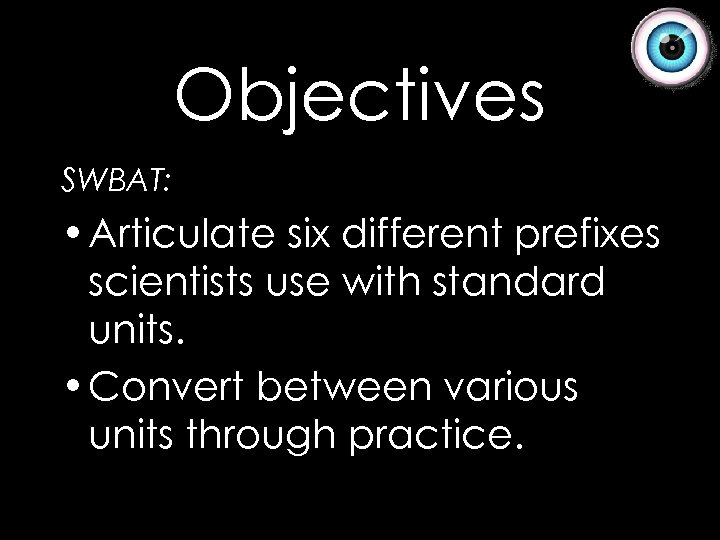 Objectives

SWBAT:

• Articulate six different prefixes scientists use with standard units.
• Convert between various units through practice.